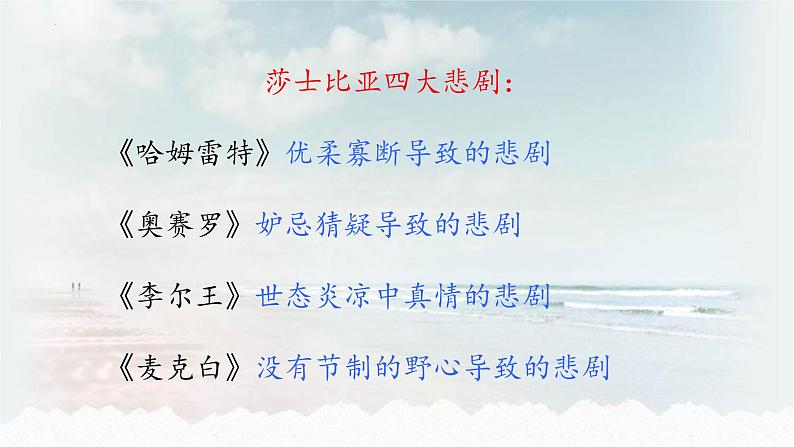 莎士比亚四大悲剧：

《哈姆雷特》优柔寡断导致的悲剧

《奥赛罗》妒忌猜疑导致的悲剧

《李尔王》世态炎凉中真情的悲剧

《麦克白》没有节制的野心导致的悲剧